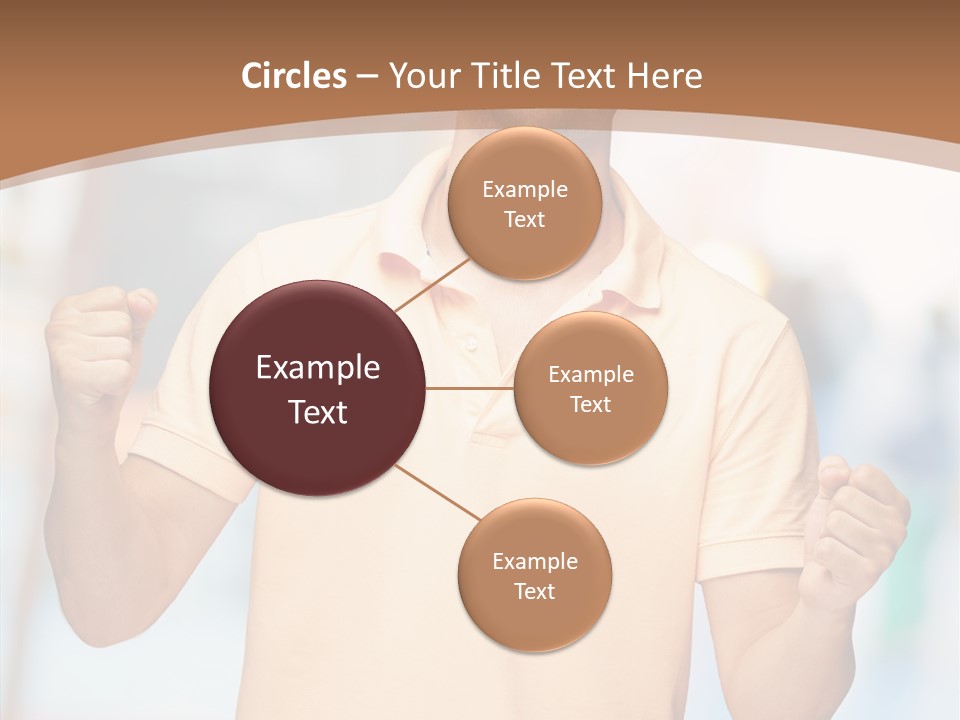 Circles – Your Title Text Here

Example Text

Example Text

Example Text

Example Text